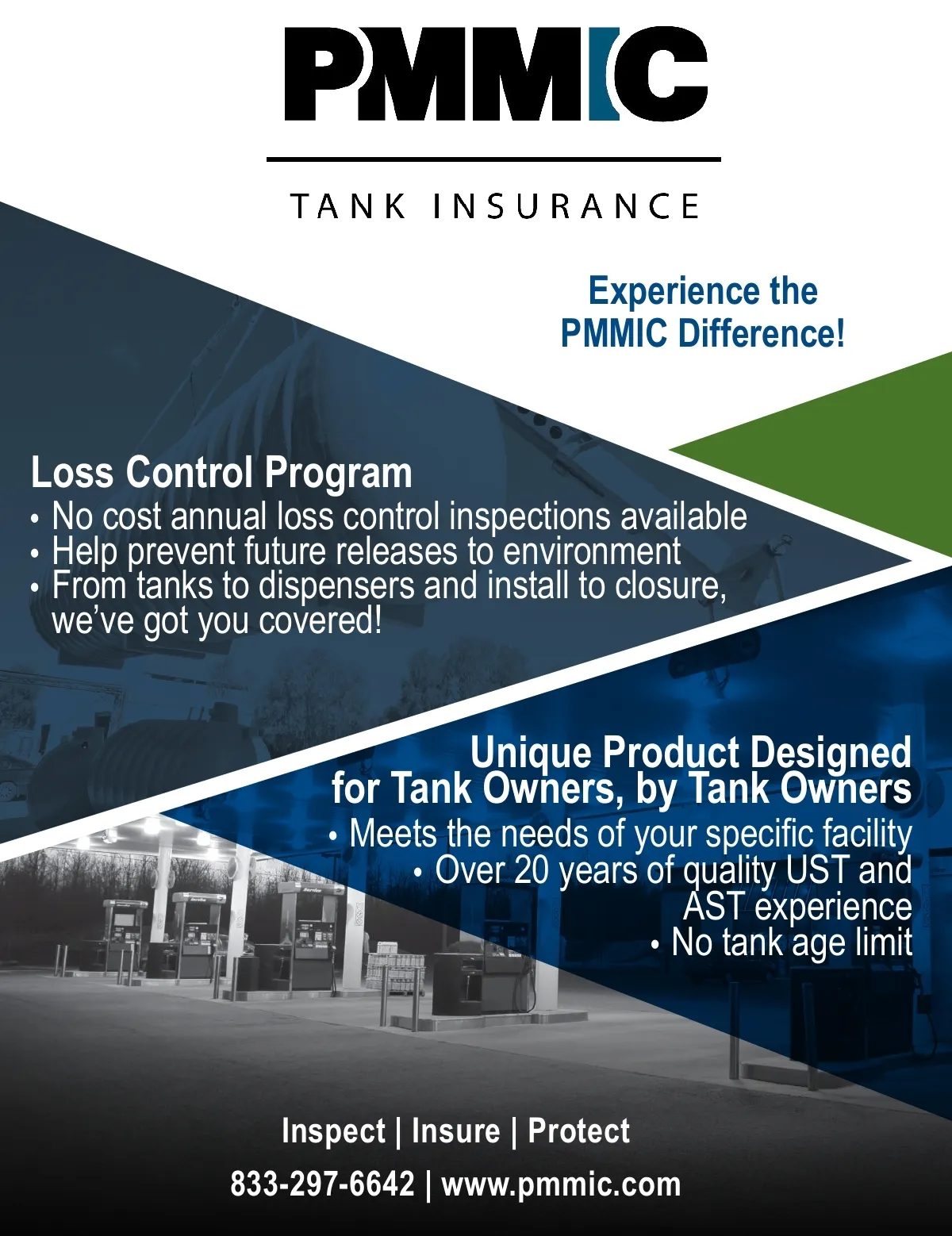 PMMIC

TANK INSURANCE

Experience the PMMIC Difference!

Loss Control Program
• No cost annual loss control inspections available
• Help prevent future releases to environment
• From tanks to dispensers and install to closure, we've got you covered!

Unique Product Designed for Tank Owners, by Tank Owners
• Meets the needs of your specific facility
• Over 20 years of quality UST and AST experience
• No tank age limit

Inspect | Insure | Protect
833-297-6642 | www.pmmic.com